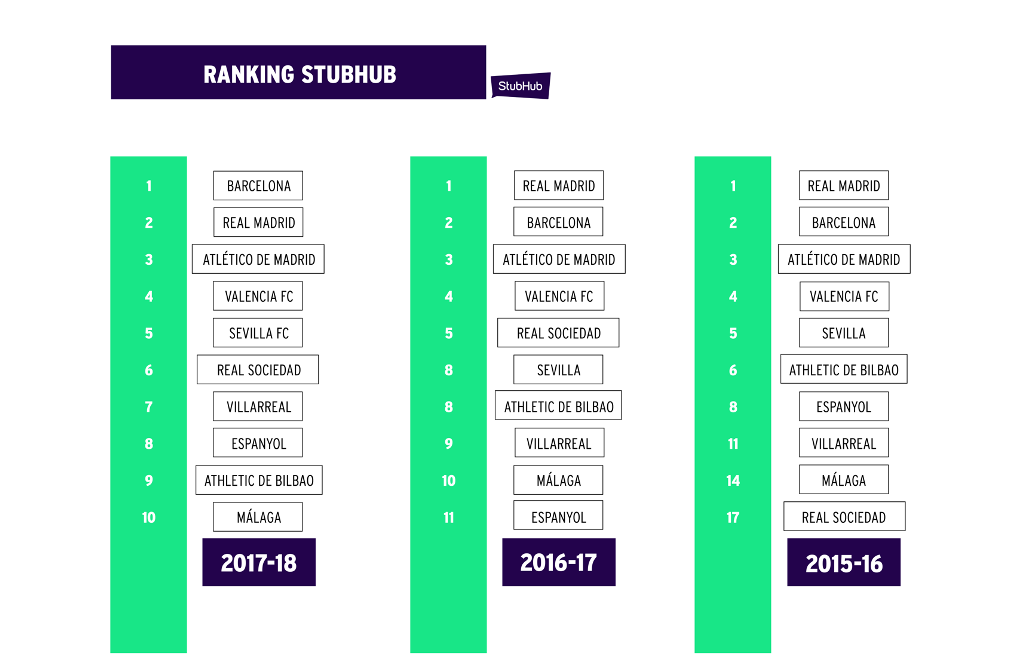 RANKING STUBHUB

StubHub

1 BARCELONA
2 REAL MADRID
3 ATLÉTICO DE MADRID
4 VALENCIA FC
5 SEVILLA FC
6 REAL SOCIEDAD
7 VILLARREAL
8 ESPANYOL
9 ATHLETIC DE BILBAO
10 MÁLAGA

2017-18

1 REAL MADRID
2 BARCELONA
3 ATLÉTICO DE MADRID
4 VALENCIA FC
5 REAL SOCIEDAD
8 SEVILLA
8 ATHLETIC DE BILBAO
9 VILLARREAL
10 MÁLAGA
11 ESPANYOL

2016-17

1 REAL MADRID
2 BARCELONA
3 ATLÉTICO DE MADRID
4 VALENCIA FC
5 SEVILLA
6 ATHLETIC DE BILBAO
8 ESPANYOL
11 VILLARREAL
14 MÁLAGA
17 REAL SOCIEDAD

2015-16